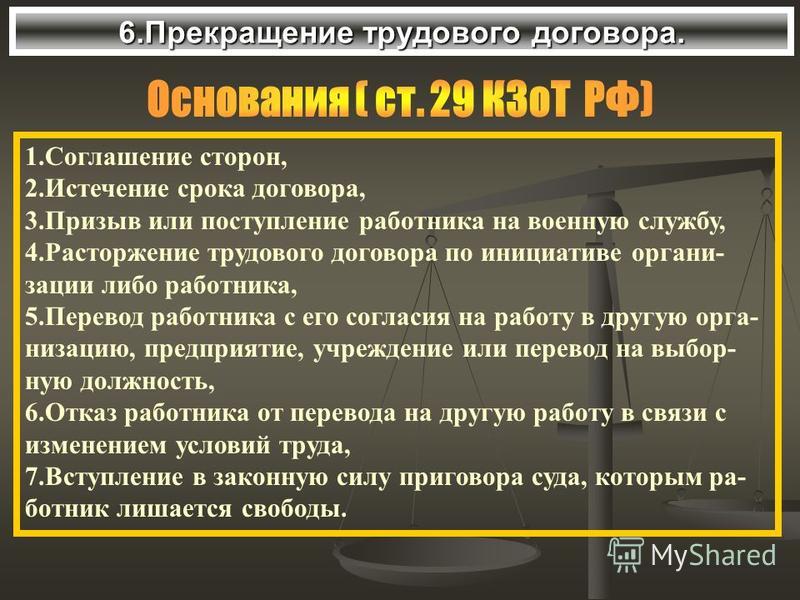 6.Прекращение трудового договора.

Основания ( ст. 29 КЗоТ РФ)

1.Соглашение сторон,
2.Истечение срока договора,
3.Призыв или поступление работника на военную службу,
4.Расторжение трудового договора по инициативе организации либо работника,
5.Перевод работника с его согласия на работу в другую организацию, предприятие, учреждение или перевод на выборную должность,
6.Отказ работника от перевода на другую работу в связи с изменением условий труда,
7.Вступление в законную силу приговора суда, которым работник лишается свободы.

MyShared